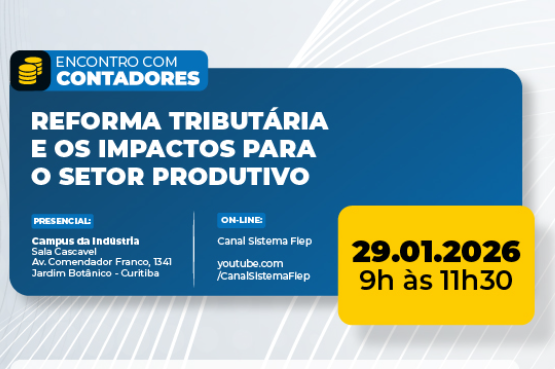 ENCONTRO COM
CONTADORES

REFORMA TRIBUTÁRIA E OS IMPACTOS PARA O SETOR PRODUTIVO

PRESENCIAL:

Campus da Indústria
Sala Cascavel
Av. Comendador Franco, 1341
Jardim Botânico - Curitiba

ON-LINE:

Canal Sistema Fiep

youtube.com
/CanalSistemaFiep

29.01.2026
9h às 11h30